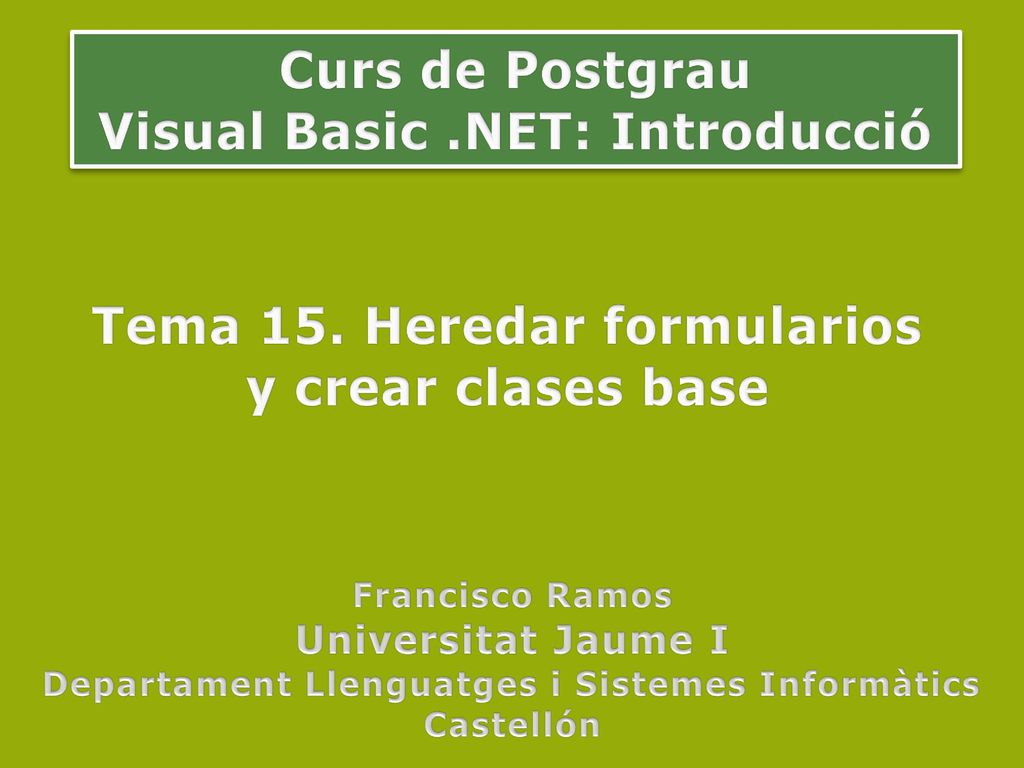 Curs de Postgrau
Visual Basic .NET: Introducció

Tema 15. Heredar formularios y crear clases base

Francisco Ramos
Universitat Jaume I
Departament Llenguatges i Sistemes Informàtics
Castellón